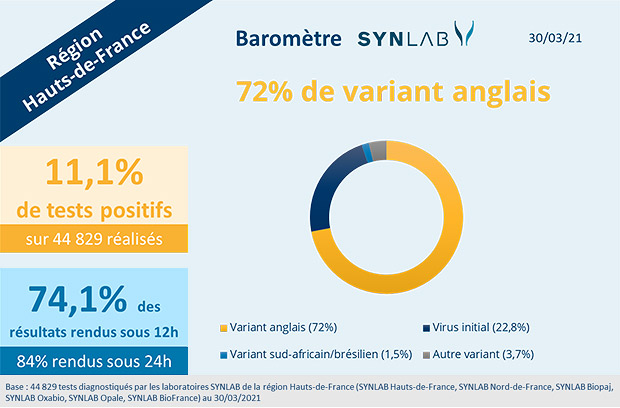 Région
Hauts-de-France

Baromètre SYNLAB

30/03/21

72% de variant anglais

11,1%
de tests positifs
sur 44 829 réalisés

74,1% des
résultats rendus sous 12h
84% rendus sous 24h

Variant anglais (72%)
Virus initial (22,8%)
Variant sud-africain/brésilien (1,5%)
Autre variant (3,7%)

Base : 44 829 tests diagnostiqués par les laboratoires SYNLAB de la région Hauts-de-France (SYNLAB Hauts-de-France, SYNLAB Nord-de-France, SYNLAB Biopaj, SYNLAB Oxabio, SYNLAB Opale, SYNLAB BioFrance) au 30/03/2021